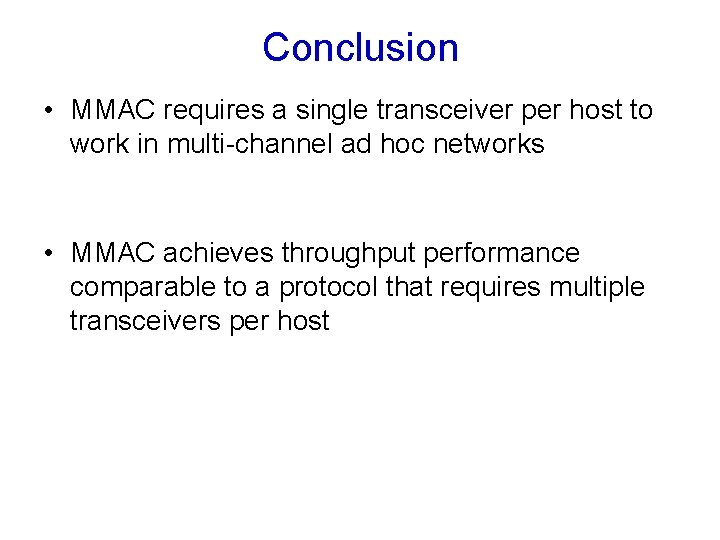 Conclusion

• MMAC requires a single transceiver per host to work in multi-channel ad hoc networks

• MMAC achieves throughput performance comparable to a protocol that requires multiple transceivers per host